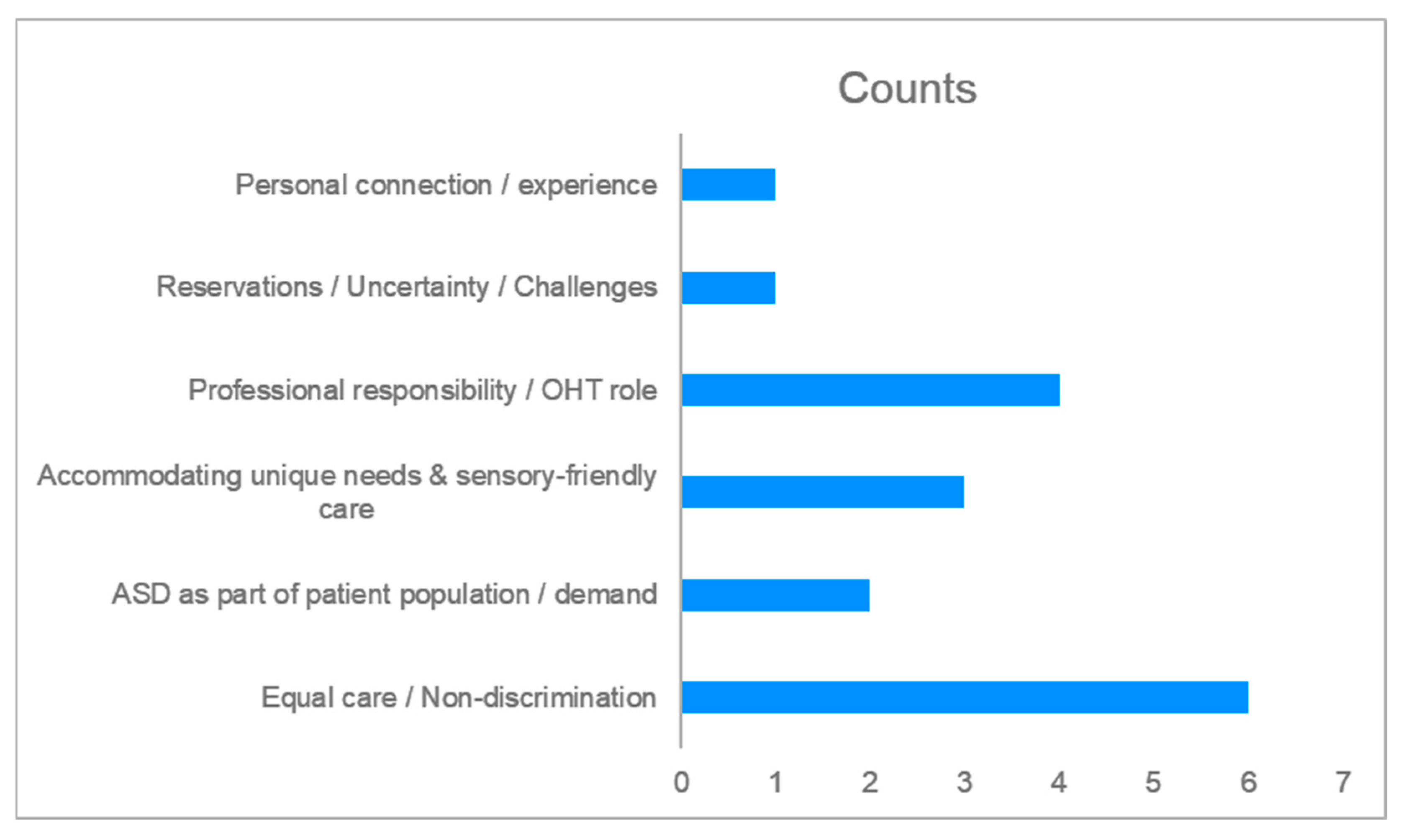 Counts

Personal connection / experience

Reservations / Uncertainty / Challenges

Professional responsibility / OHT role

Accommodating unique needs & sensory-friendly care

ASD as part of patient population / demand

Equal care / Non-discrimination

0 1 2 3 4 5 6 7